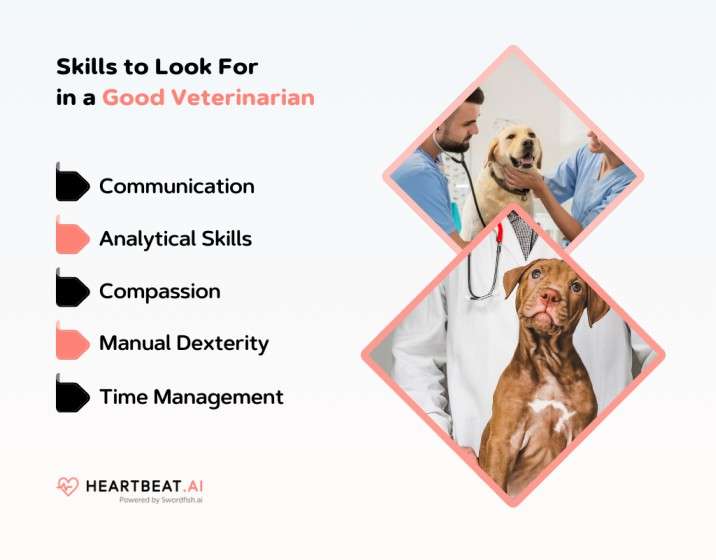 Skills to Look For in a Good Veterinarian

Communication

Analytical Skills

Compassion

Manual Dexterity

Time Management

HEARTBEAT.AI
Powered by Swordfish.ai